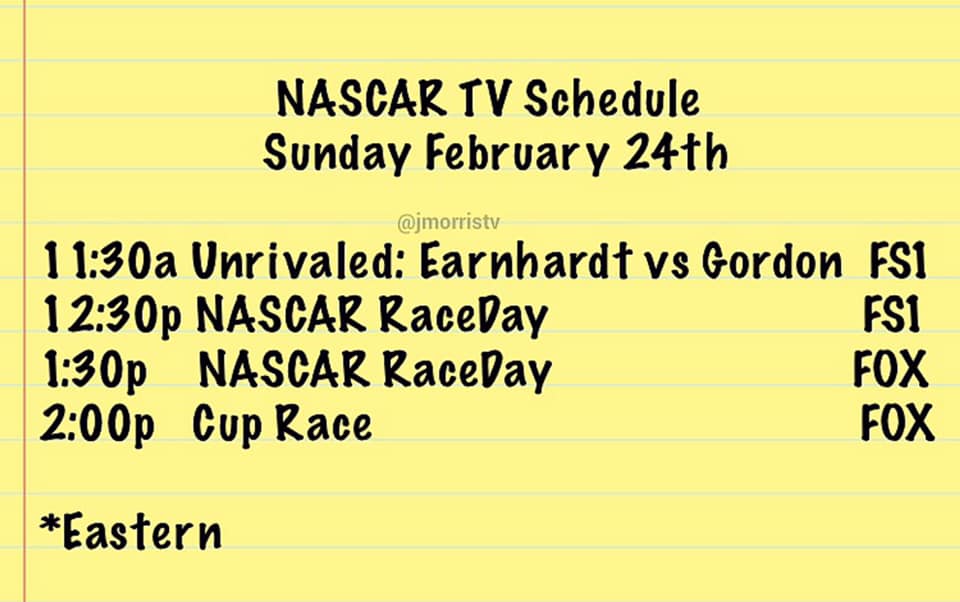 NASCAR TV Schedule
Sunday February 24th

@jmorristv

11:30a Unrivaled: Earnhardt vs Gordon FS1
12:30p NASCAR RaceDay FS1
1:30p NASCAR RaceDay FOX
2:00p Cup Race FOX

*Eastern